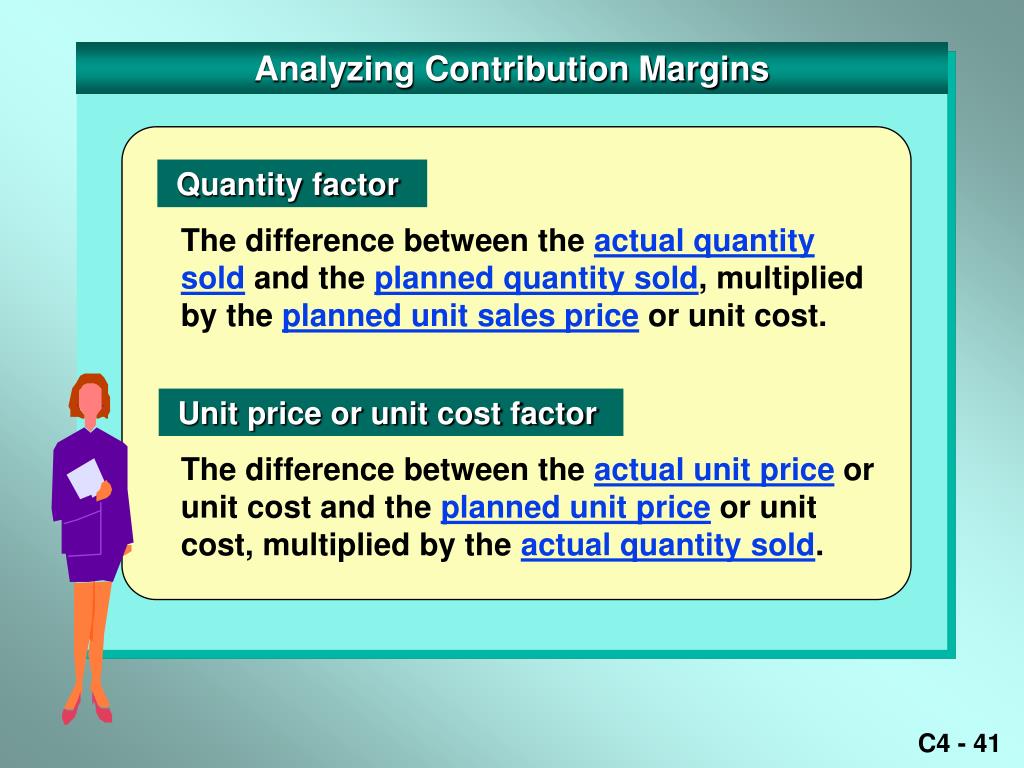 Analyzing Contribution Margins

Quantity factor

The difference between the actual quantity sold and the planned quantity sold, multiplied by the planned unit sales price or unit cost.

Unit price or unit cost factor

The difference between the actual unit price or unit cost and the planned unit price or unit cost, multiplied by the actual quantity sold.

C4 - 41